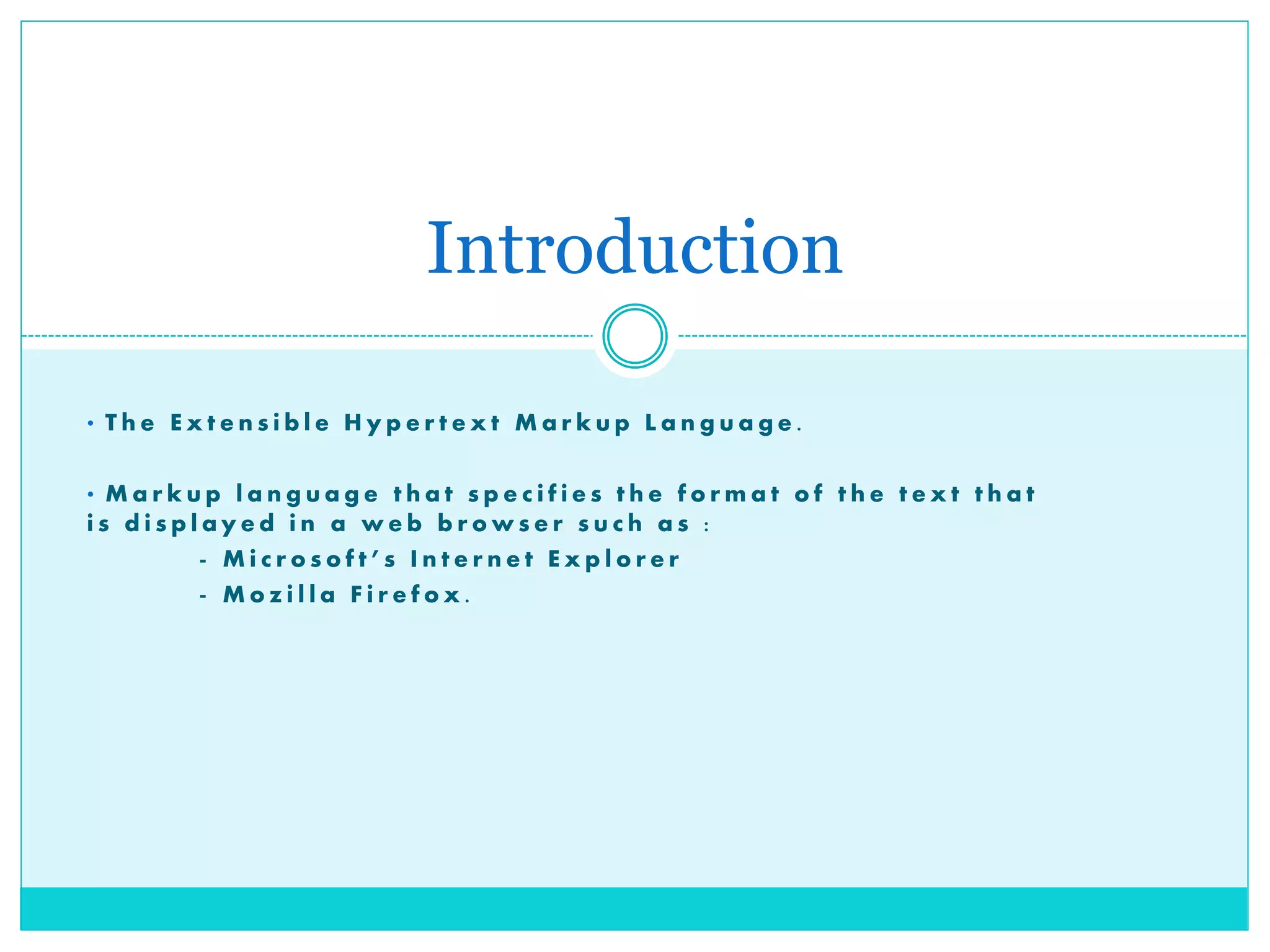 Introduction

• The Extensible Hypertext Markup Language.

• Markup language that specifies the format of the text that is displayed in a web browser such as :
- Microsoft's Internet Explorer
- Mozilla Firefox.